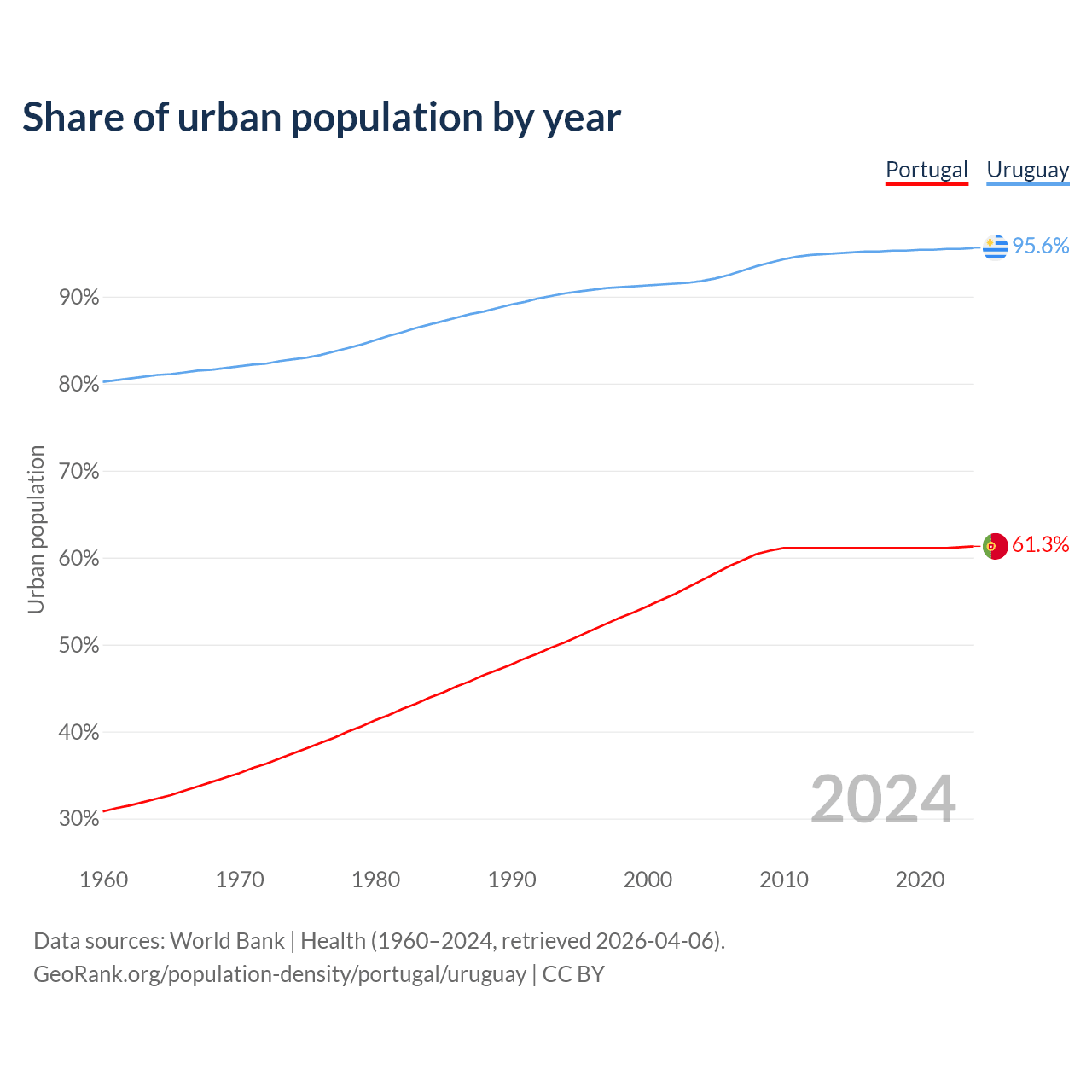 Share of urban population by year

Portugal Uruguay

95.6%

61.3%

Urban population

90%
80%
70%
60%
50%
40%
30%

2024

1960 1970 1980 1990 2000 2010 2020

Data sources: World Bank | Health (1960–2024, retrieved 2026-04-06).
GeoRank.org/population-density/portugal/uruguay | CC BY